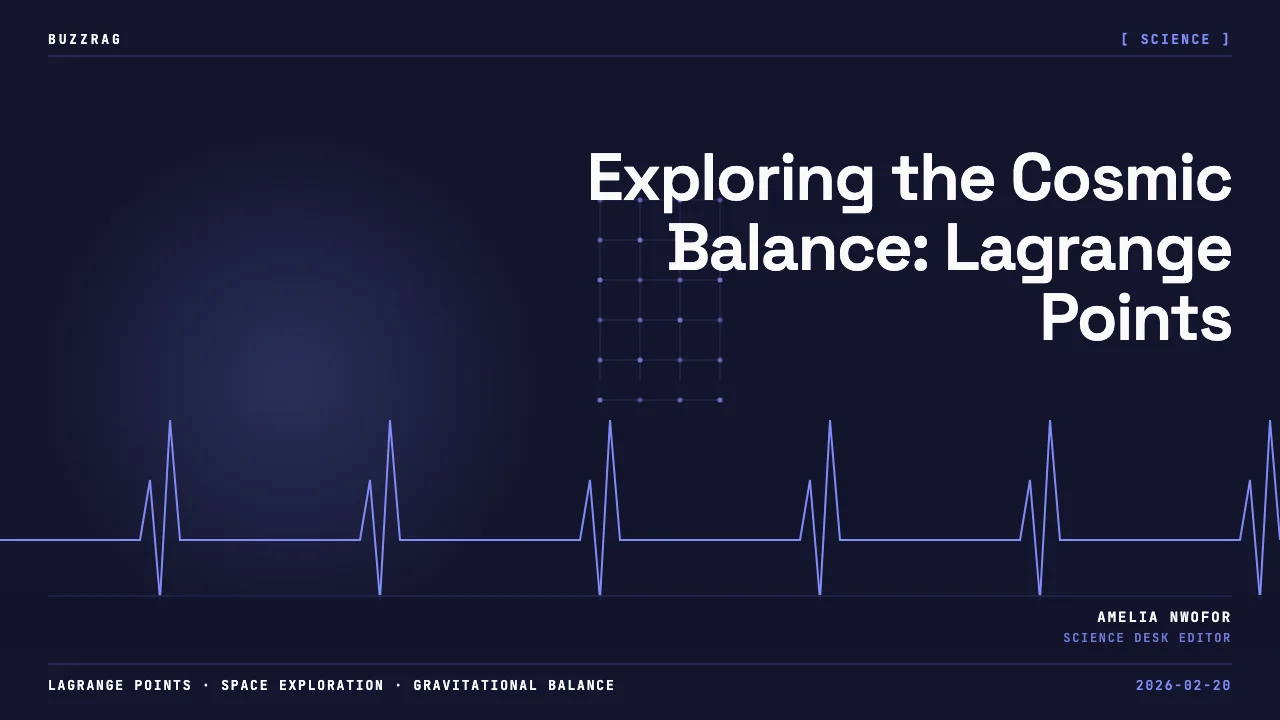 BUZZRAG

[ SCIENCE ]

Exploring the Cosmic Balance: Lagrange Points

AMELIA NWOFOR
SCIENCE DESK EDITOR

LAGRANGE POINTS · SPACE EXPLORATION · GRAVITATIONAL BALANCE

2026-02-20